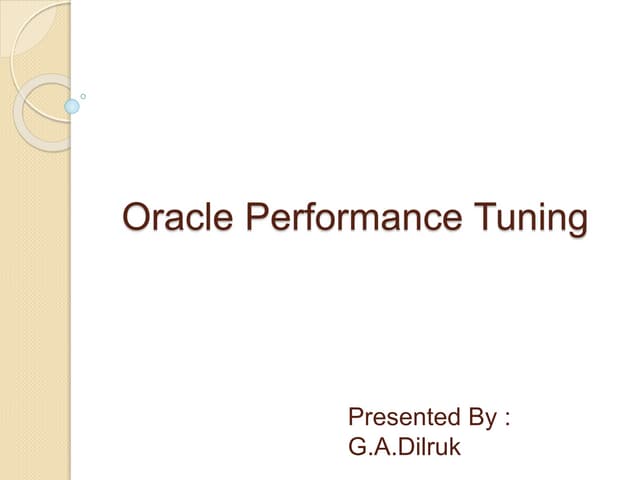 Oracle Performance Tuning

Presented By :
G.A.Dilruk